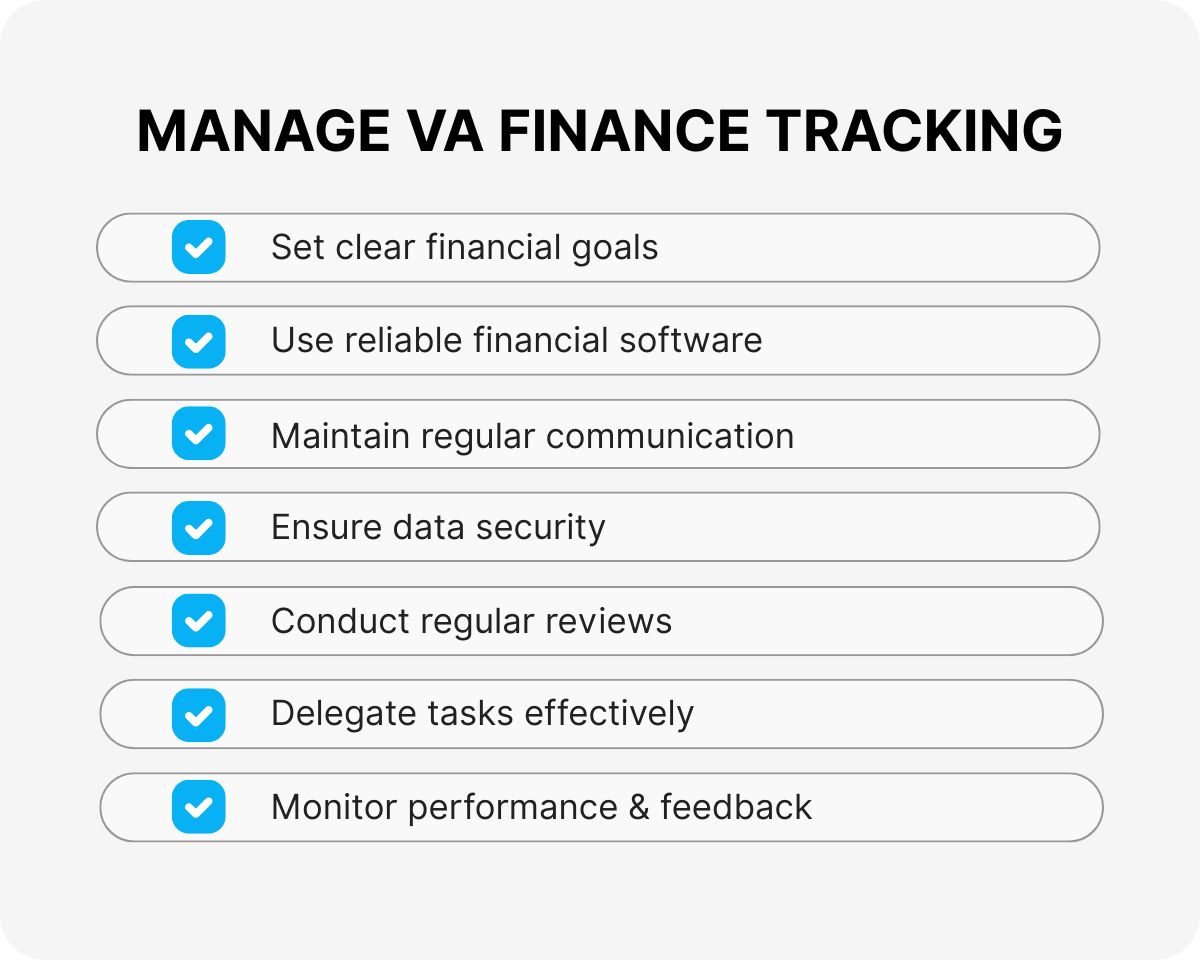 MANAGE VA FINANCE TRACKING

Set clear financial goals

Use reliable financial software

Maintain regular communication

Ensure data security

Conduct regular reviews

Delegate tasks effectively

Monitor performance & feedback